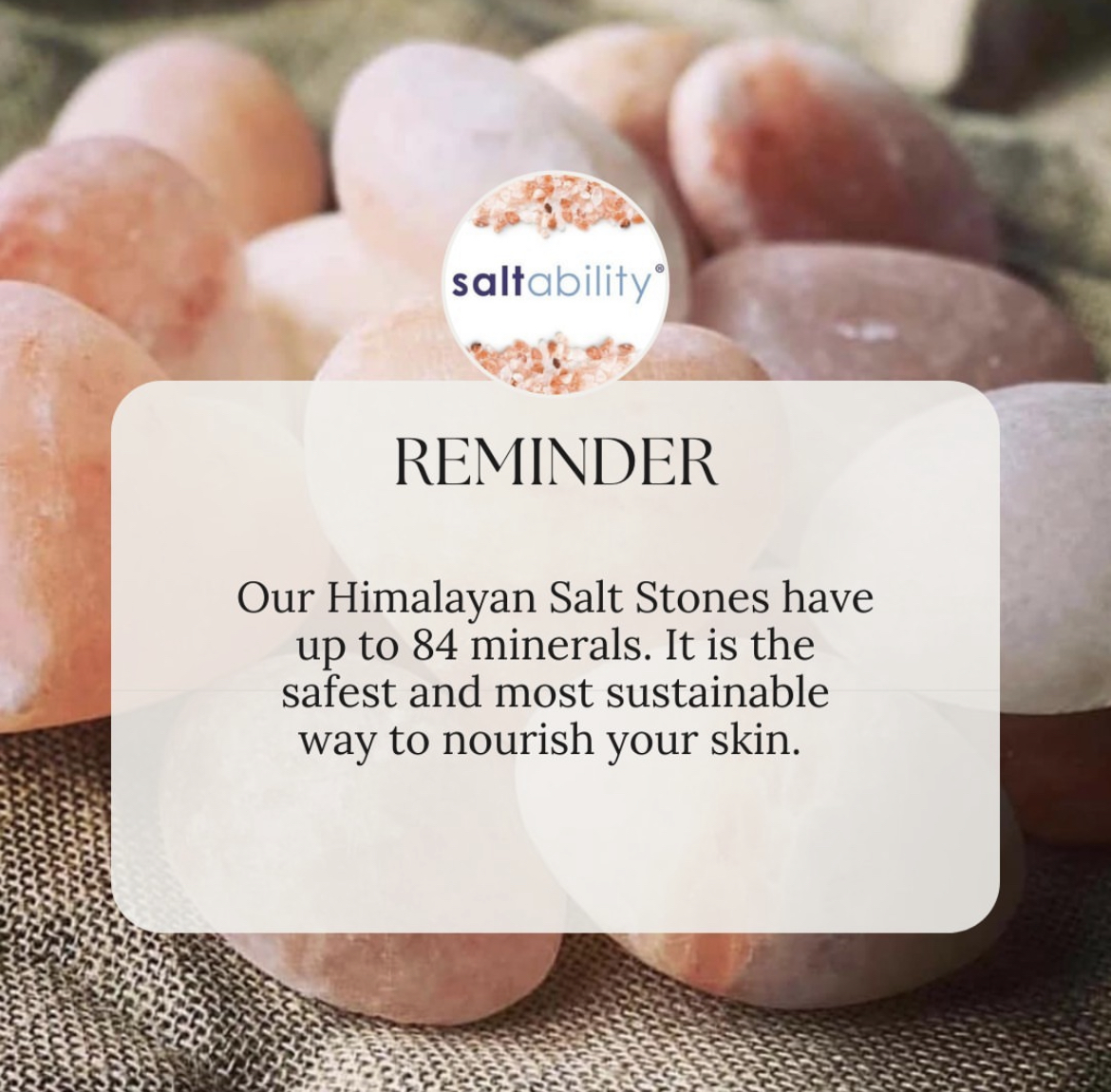 saltability®

REMINDER

Our Himalayan Salt Stones have up to 84 minerals. It is the safest and most sustainable way to nourish your skin.